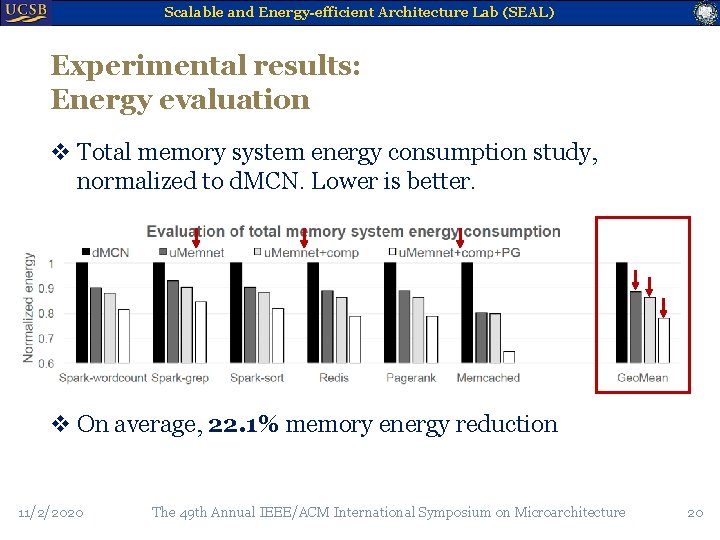 UCSB Scalable and Energy-efficient Architecture Lab (SEAL)

Experimental results:
Energy evaluation

❖ Total memory system energy consumption study, normalized to dMCN. Lower is better.

Evaluation of total memory system energy consumption

dMCN uMemnet uMemnet+comp uMemnet+comp+PG

Normalized energy

1
0.9
0.8
0.7
0.6

Spark-wordcount Spark-grep Spark-sort Redis Pagerank Memcached GeoMean

❖ On average, 22.1% memory energy reduction

11/2/2020 The 49th Annual IEEE/ACM International Symposium on Microarchitecture 20